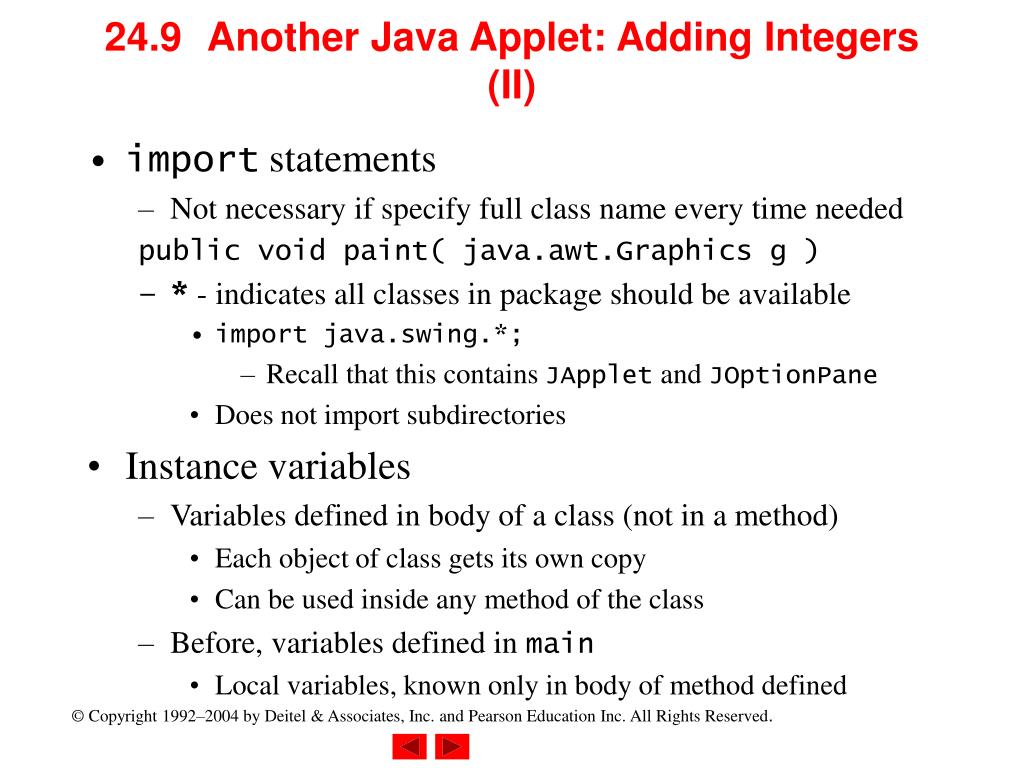 24.9 Another Java Applet: Adding Integers (II)

• import statements
– Not necessary if specify full class name every time needed
public void paint( java.awt.Graphics g )
– * - indicates all classes in package should be available
• import java.swing.*;
– Recall that this contains JApplet and JOptionPane
• Does not import subdirectories

• Instance variables
– Variables defined in body of a class (not in a method)
• Each object of class gets its own copy
• Can be used inside any method of the class
– Before, variables defined in main
• Local variables, known only in body of method defined

© Copyright 1992–2004 by Deitel & Associates, Inc. and Pearson Education Inc. All Rights Reserved.